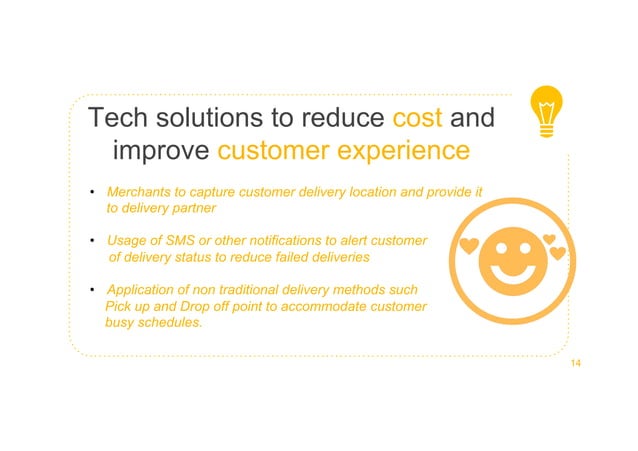 Tech solutions to reduce cost and improve customer experience

• Merchants to capture customer delivery location and provide it to delivery partner

• Usage of SMS or other notifications to alert customer of delivery status to reduce failed deliveries

• Application of non traditional delivery methods such Pick up and Drop off point to accommodate customer busy schedules.

14